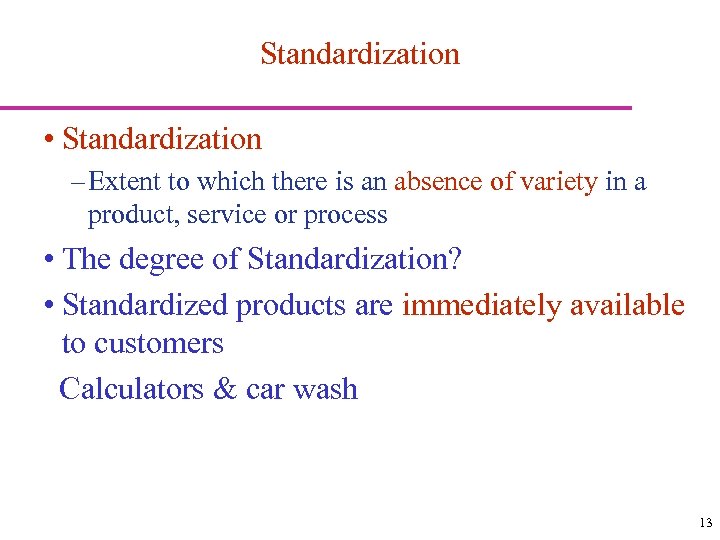 Standardization

• Standardization
  – Extent to which there is an absence of variety in a product, service or process

• The degree of Standardization?

• Standardized products are immediately available to customers

Calculators & car wash

13